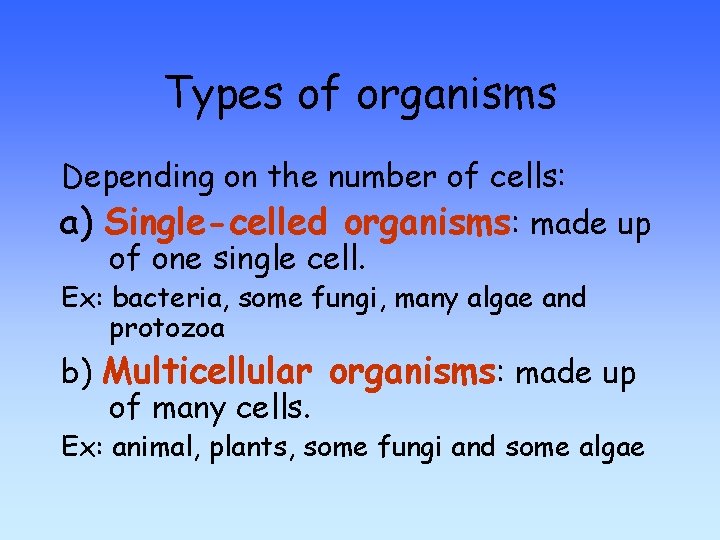 Types of organisms

Depending on the number of cells:

a) Single-celled organisms: made up of one single cell.

Ex: bacteria, some fungi, many algae and protozoa

b) Multicellular organisms: made up of many cells.

Ex: animal, plants, some fungi and some algae